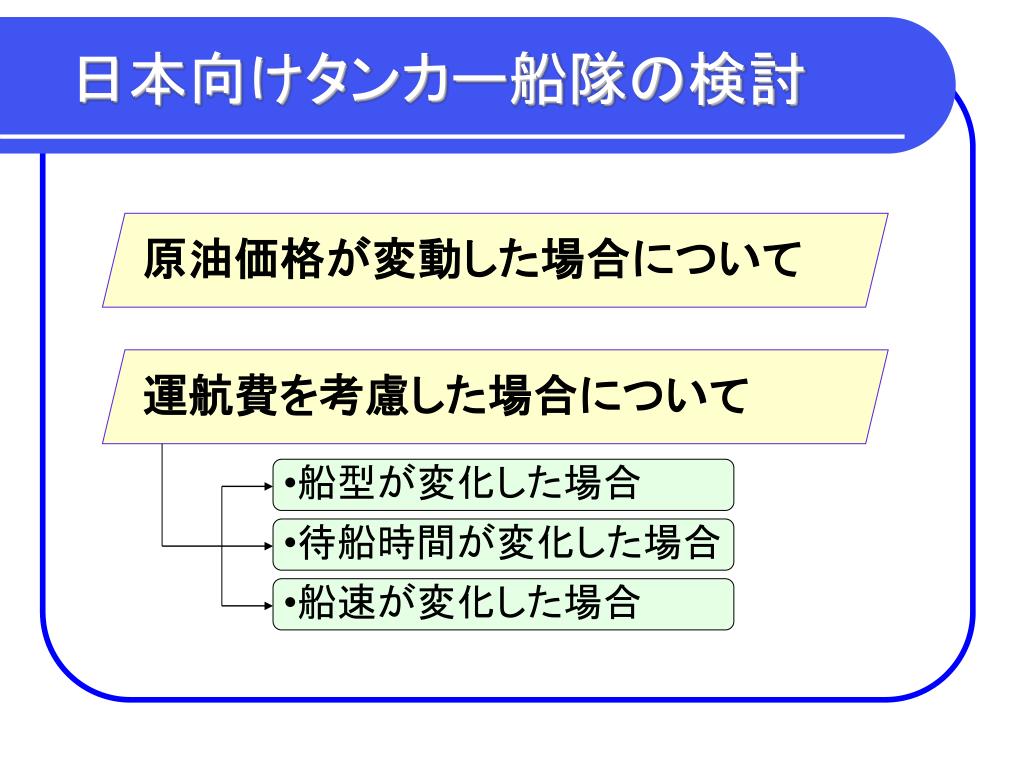 日本向けタンカー船隊の検討

原油価格が変動した場合について

運航費を考慮した場合について

•船型が変化した場合

•待船時間が変化した場合

•船速が変化した場合